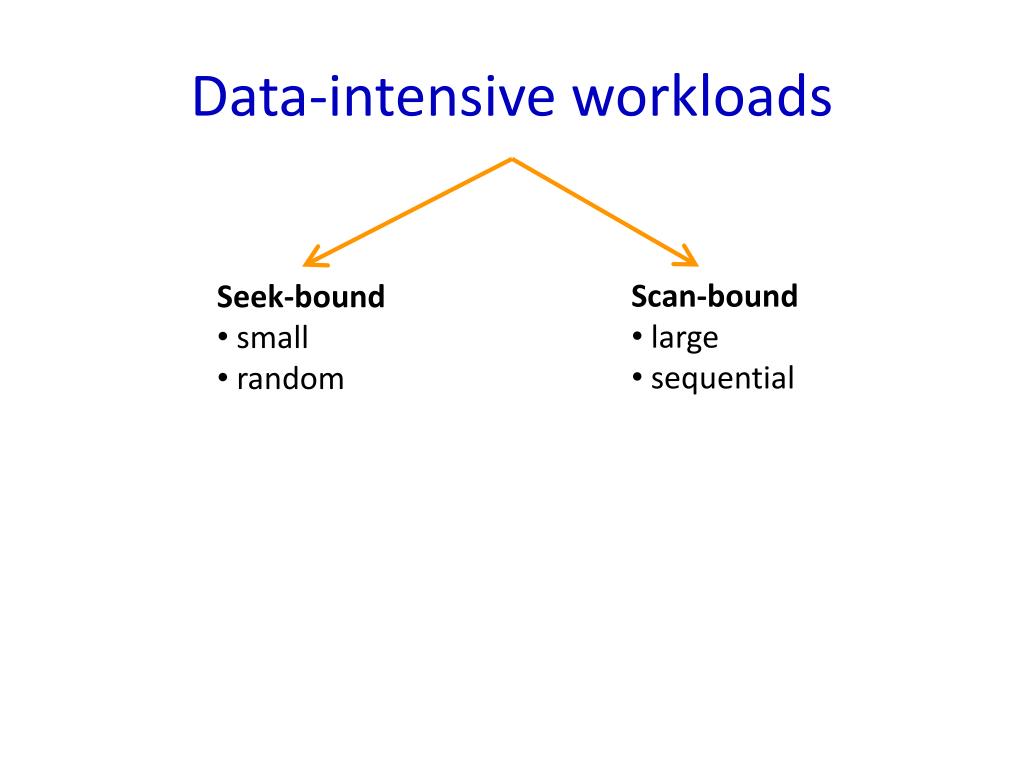 Data-intensive workloads

Seek-bound
• small
• random

Scan-bound
• large
• sequential